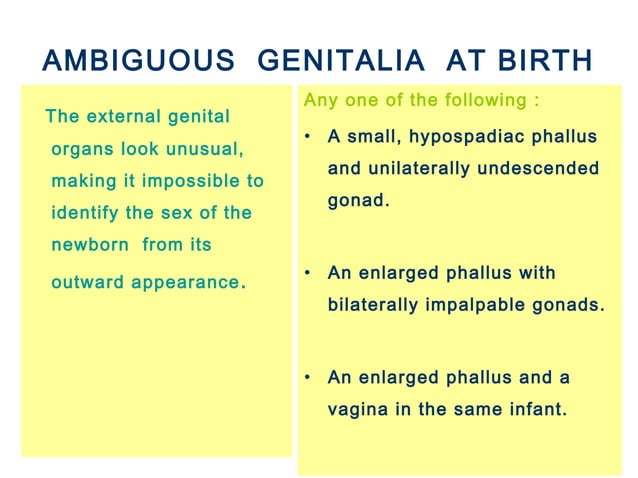 AMBIGUOUS GENITALIA AT BIRTH

The external genital organs look unusual, making it impossible to identify the sex of the newborn from its outward appearance.

Any one of the following :

• A small, hypospadiac phallus and unilaterally undescended gonad.

• An enlarged phallus with bilaterally impalpable gonads.

• An enlarged phallus and a vagina in the same infant.